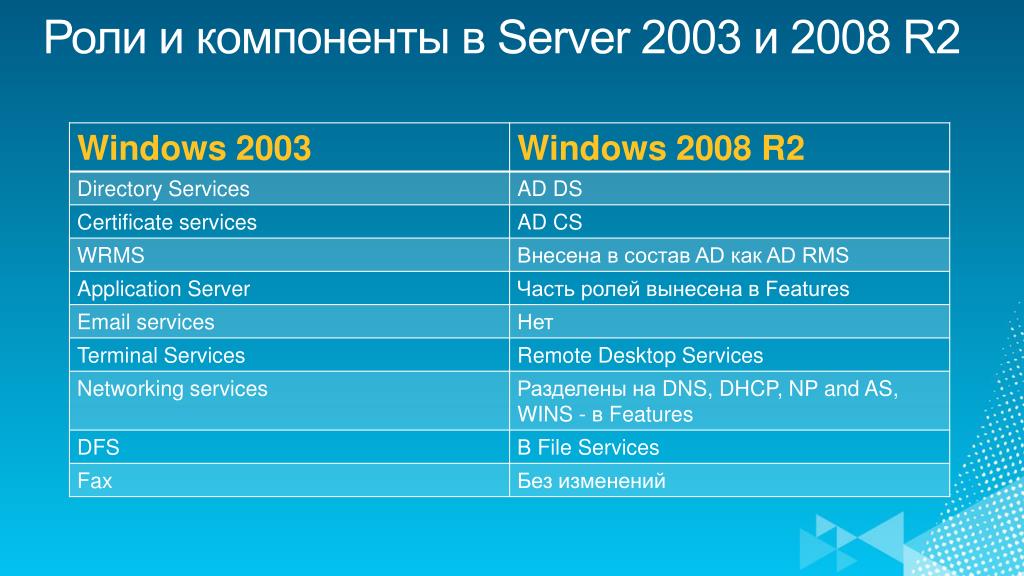 Роли и компоненты в Server 2003 и 2008 R2

| Windows 2003 | Windows 2008 R2 |
|---|---|
| Directory Services | AD DS |
| Certificate services | AD CS |
| WRMS | Внесена в состав AD как AD RMS |
| Application Server | Часть ролей вынесена в Features |
| Email services | Нет |
| Terminal Services | Remote Desktop Services |
| Networking services | Разделены на DNS, DHCP, NP and AS, WINS - в Features |
| DFS | В File Services |
| Fax | Без изменений |